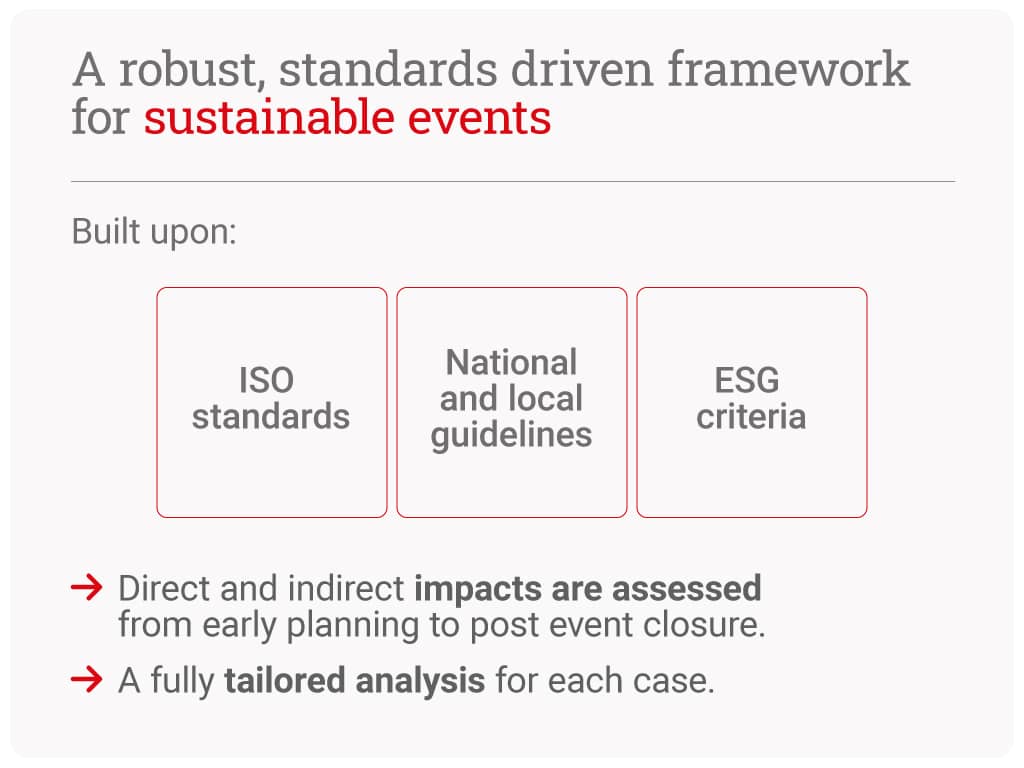 A robust, standards driven framework for sustainable events

Built upon:

ISO standards

National and local guidelines

ESG criteria

→ Direct and indirect impacts are assessed from early planning to post event closure.

→ A fully tailored analysis for each case.